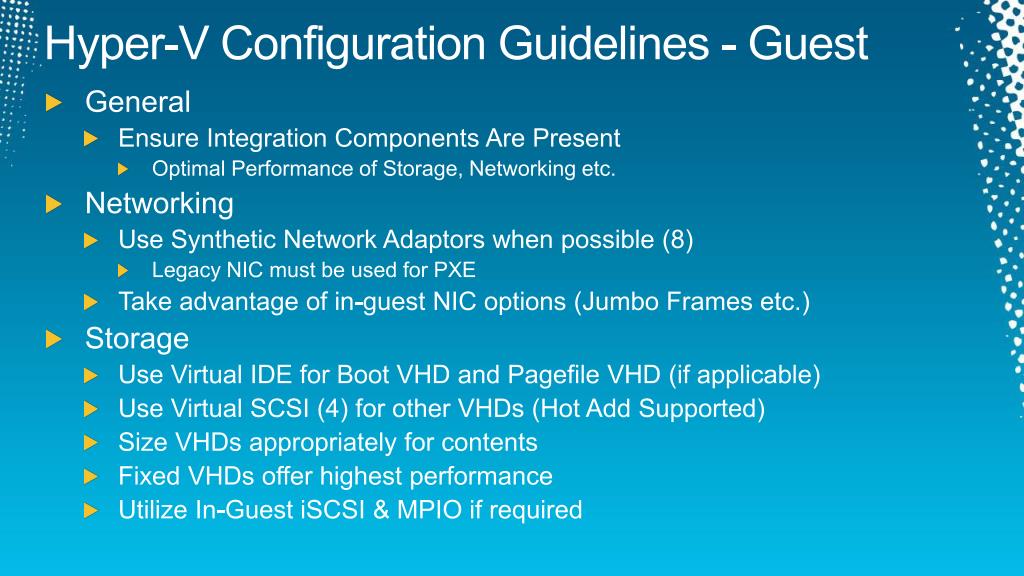 Hyper-V Configuration Guidelines - Guest

General

Ensure Integration Components Are Present

Optimal Performance of Storage, Networking etc.

Networking

Use Synthetic Network Adaptors when possible (8)

Legacy NIC must be used for PXE

Take advantage of in-guest NIC options (Jumbo Frames etc.)

Storage

Use Virtual IDE for Boot VHD and Pagefile VHD (if applicable)

Use Virtual SCSI (4) for other VHDs (Hot Add Supported)

Size VHDs appropriately for contents

Fixed VHDs offer highest performance

Utilize In-Guest iSCSI & MPIO if required